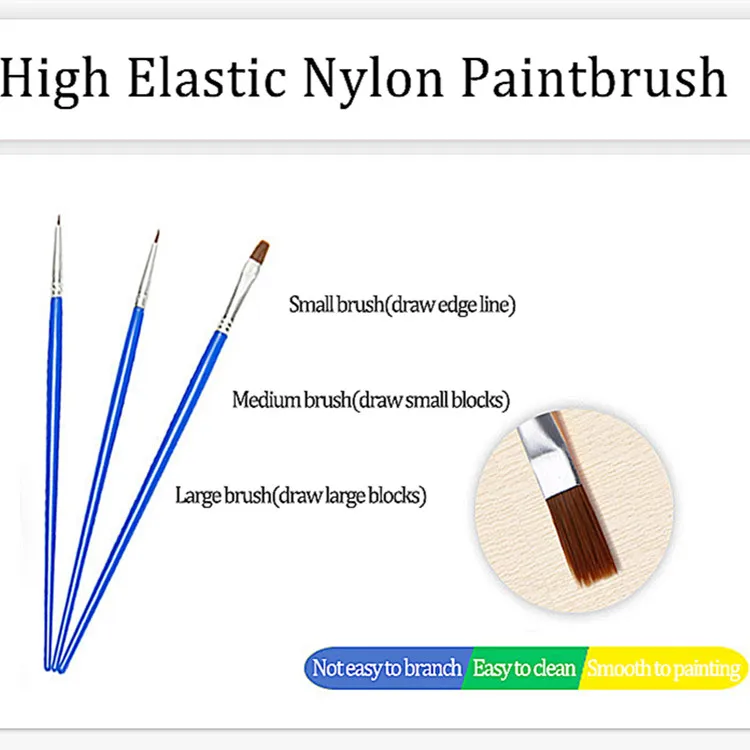 High Elastic Nylon Paintbrush

Small brush(draw edge line)

Medium brush(draw small blocks)

Large brush(draw large blocks)

Not easy to branch
Easy to clean
Smooth to painting